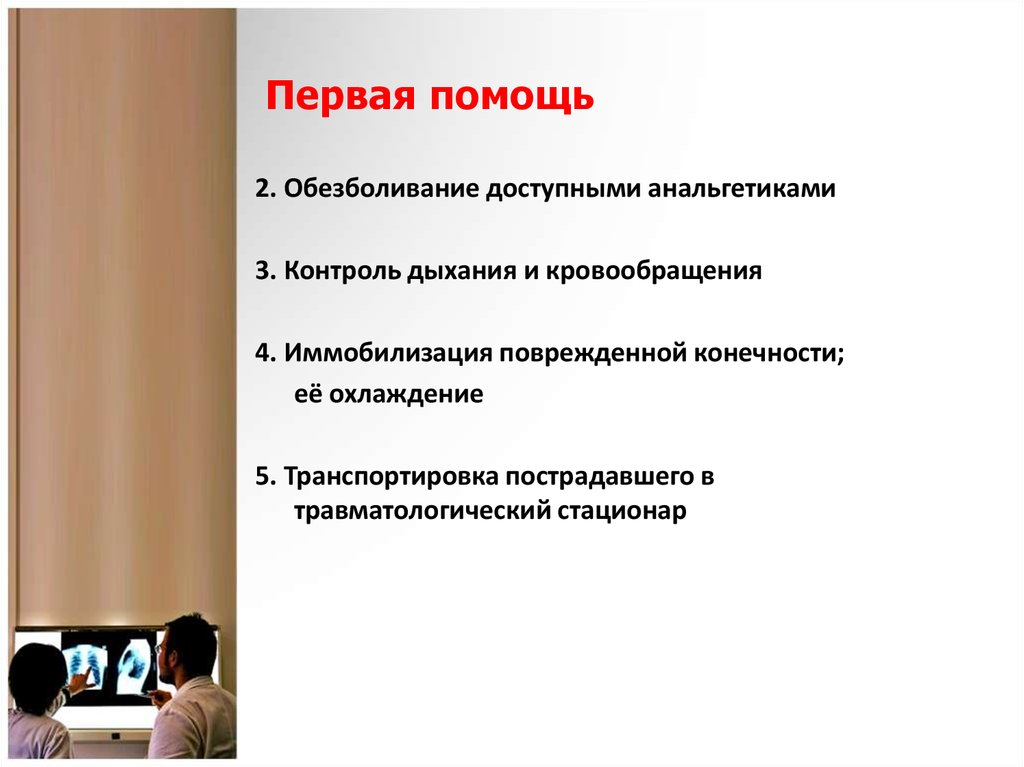 Первая помощь

2. Обезболивание доступными анальгетиками

3. Контроль дыхания и кровообращения

4. Иммобилизация поврежденной конечности; её охлаждение

5. Транспортировка пострадавшего в травматологический стационар